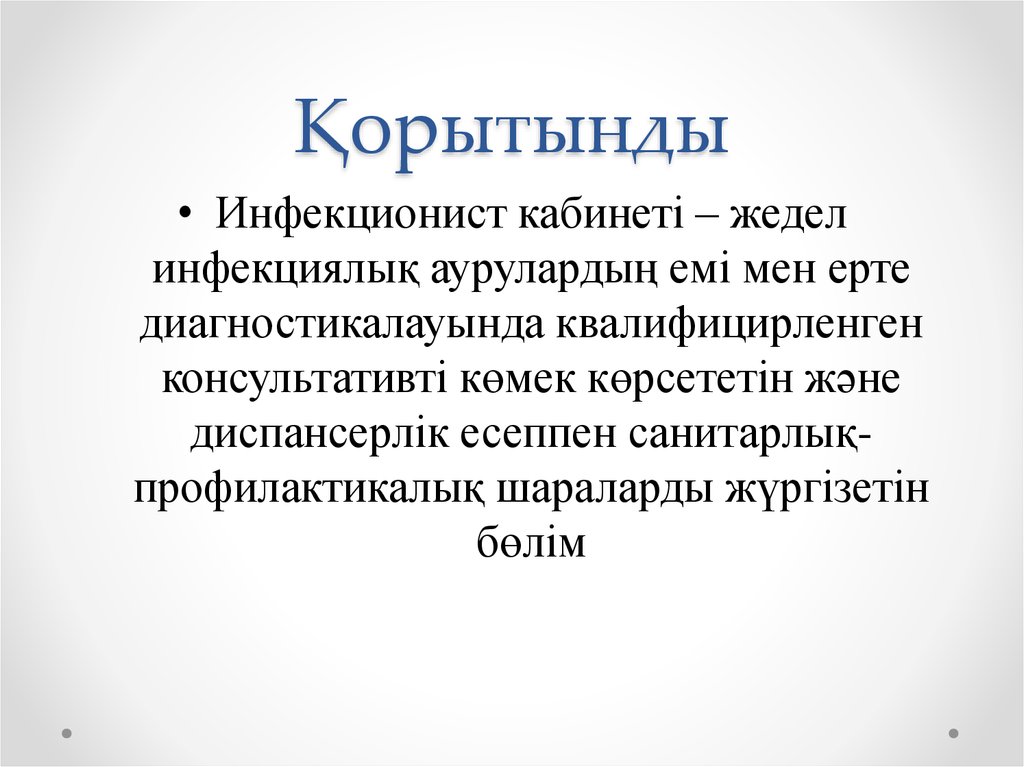 Қорытынды

• Инфекционист кабинеті – жедел инфекциялық аурулардың емі мен ерте диагностикалауында квалифицирленген консультативті көмек көрсететін және диспансерлік есеппен санитарлық-профилактикалық шараларды жүргізетін бөлім